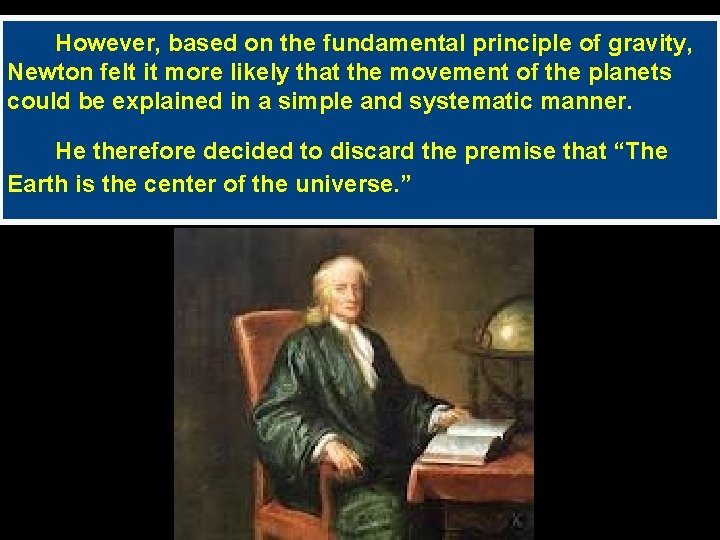 However, based on the fundamental principle of gravity, Newton felt it more likely that the movement of the planets could be explained in a simple and systematic manner.

He therefore decided to discard the premise that “The Earth is the center of the universe.”